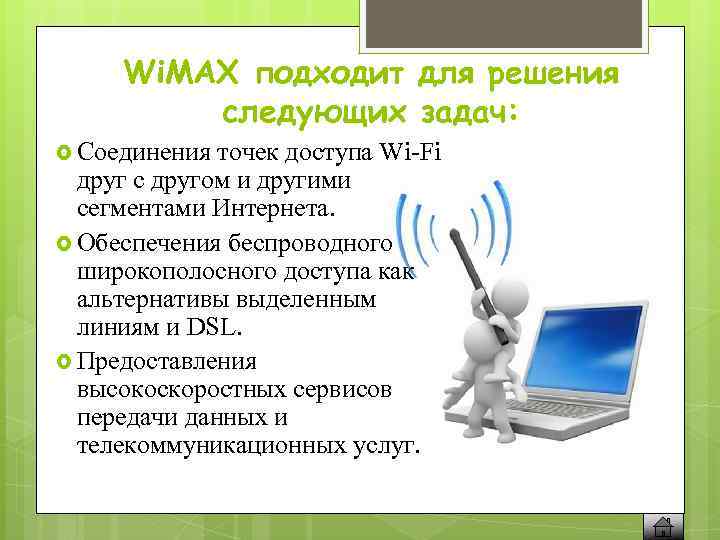 WiMAX подходит для решения следующих задач:

Соединения точек доступа Wi-Fi друг с другом и другими сегментами Интернета.

Обеспечения беспроводного широкополосного доступа как альтернативы выделенным линиям и DSL.

Предоставления высокоскоростных сервисов передачи данных и телекоммуникационных услуг.